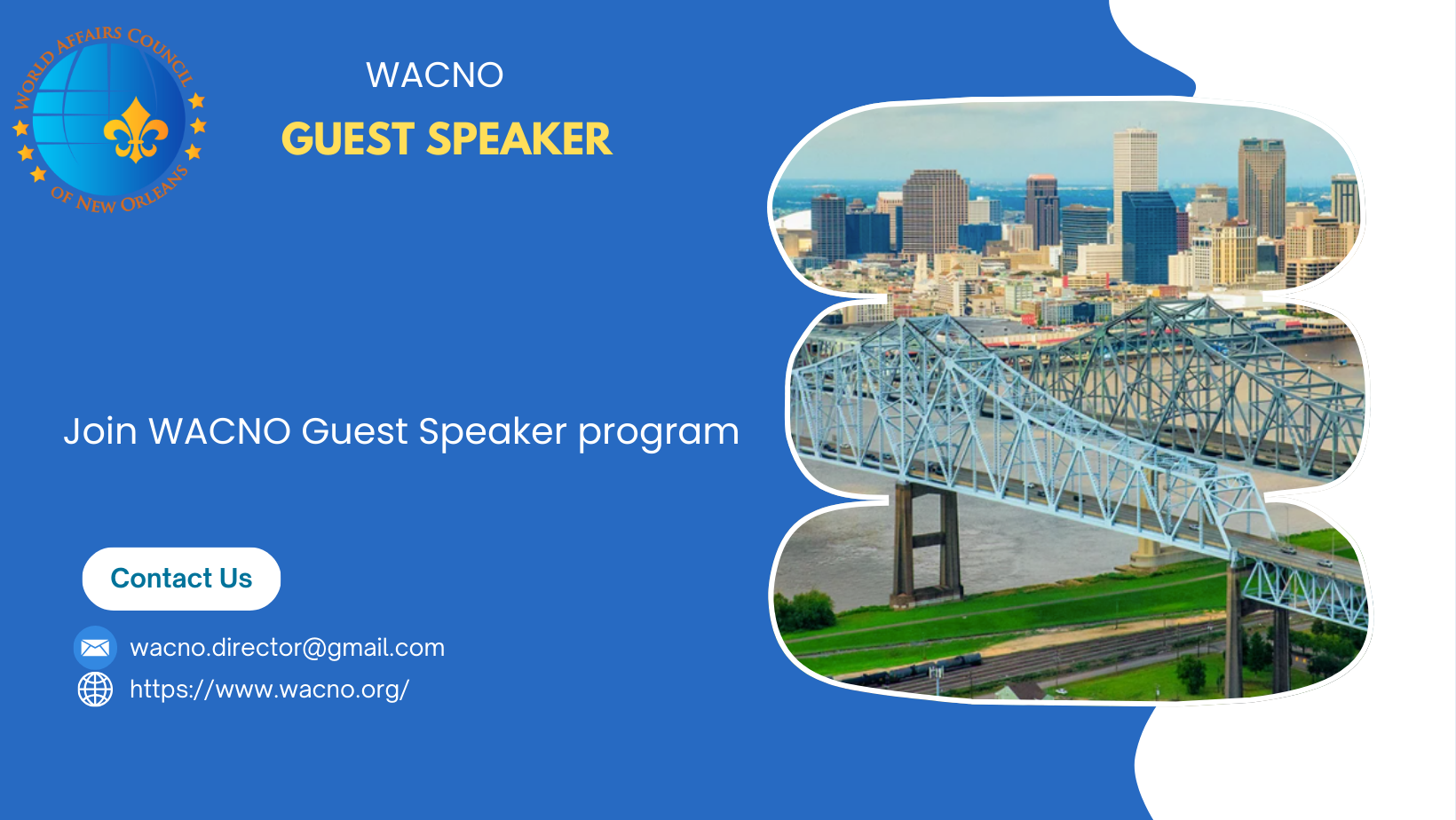 WORLD AFFAIRS COUNCIL OF NEW ORLEANS

WACNO

GUEST SPEAKER

Join WACNO Guest Speaker program

Contact Us

wacno.director@gmail.com

https://www.wacno.org/